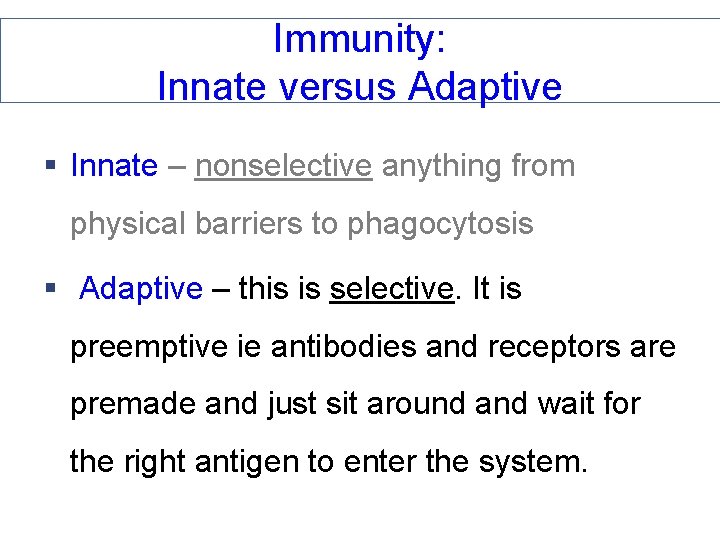 Immunity:
Innate versus Adaptive

▪ Innate – nonselective anything from physical barriers to phagocytosis

▪ Adaptive – this is selective. It is preemptive ie antibodies and receptors are premade and just sit around and wait for the right antigen to enter the system.